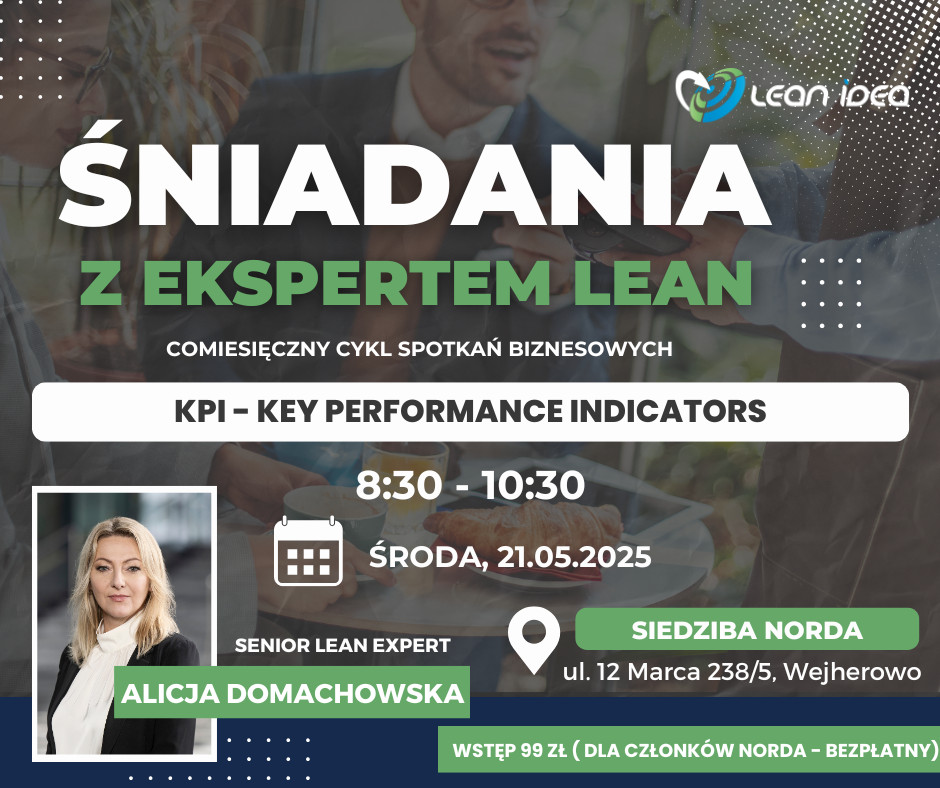 LEAN IDEA

ŚNIADANIA
Z EKSPERTEM LEAN

COMIESIĘCZNY CYKL SPOTKAŃ BIZNESOWYCH

KPI - KEY PERFORMANCE INDICATORS

8:30 - 10:30

ŚRODA, 21.05.2025

SENIOR LEAN EXPERT
ALICJA DOMACHOWSKA

SIEDZIBA NORDA
ul. 12 Marca 238/5, Wejherowo

WSTĘP 99 ZŁ ( DLA CZŁONKÓW NORDA - BEZPŁATNY)